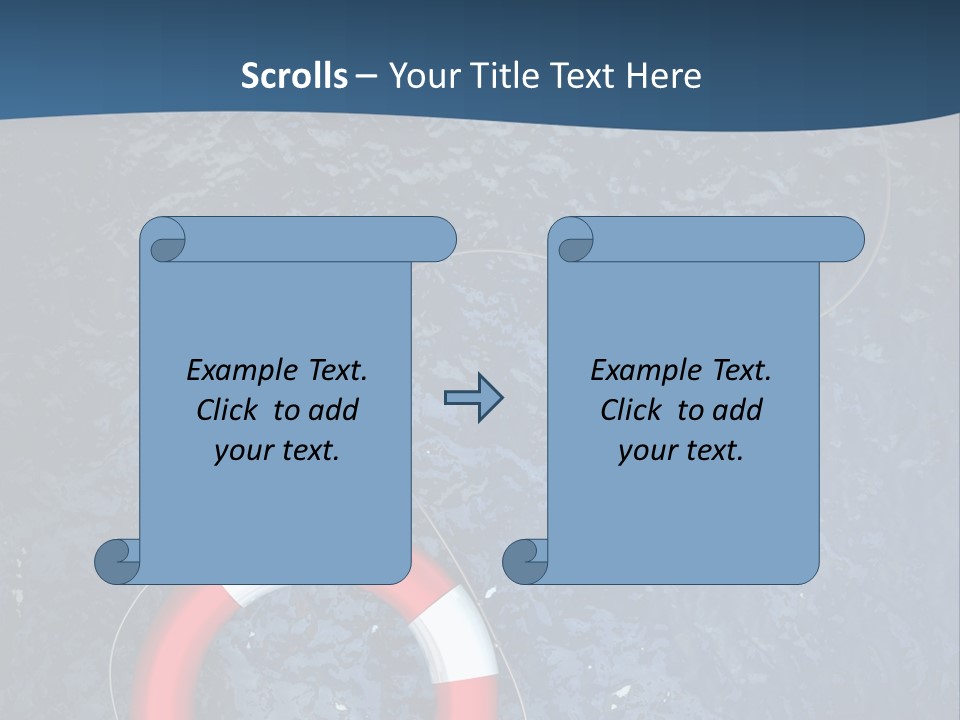 Scrolls – Your Title Text Here

Example Text. Click to add your text.

Example Text. Click to add your text.